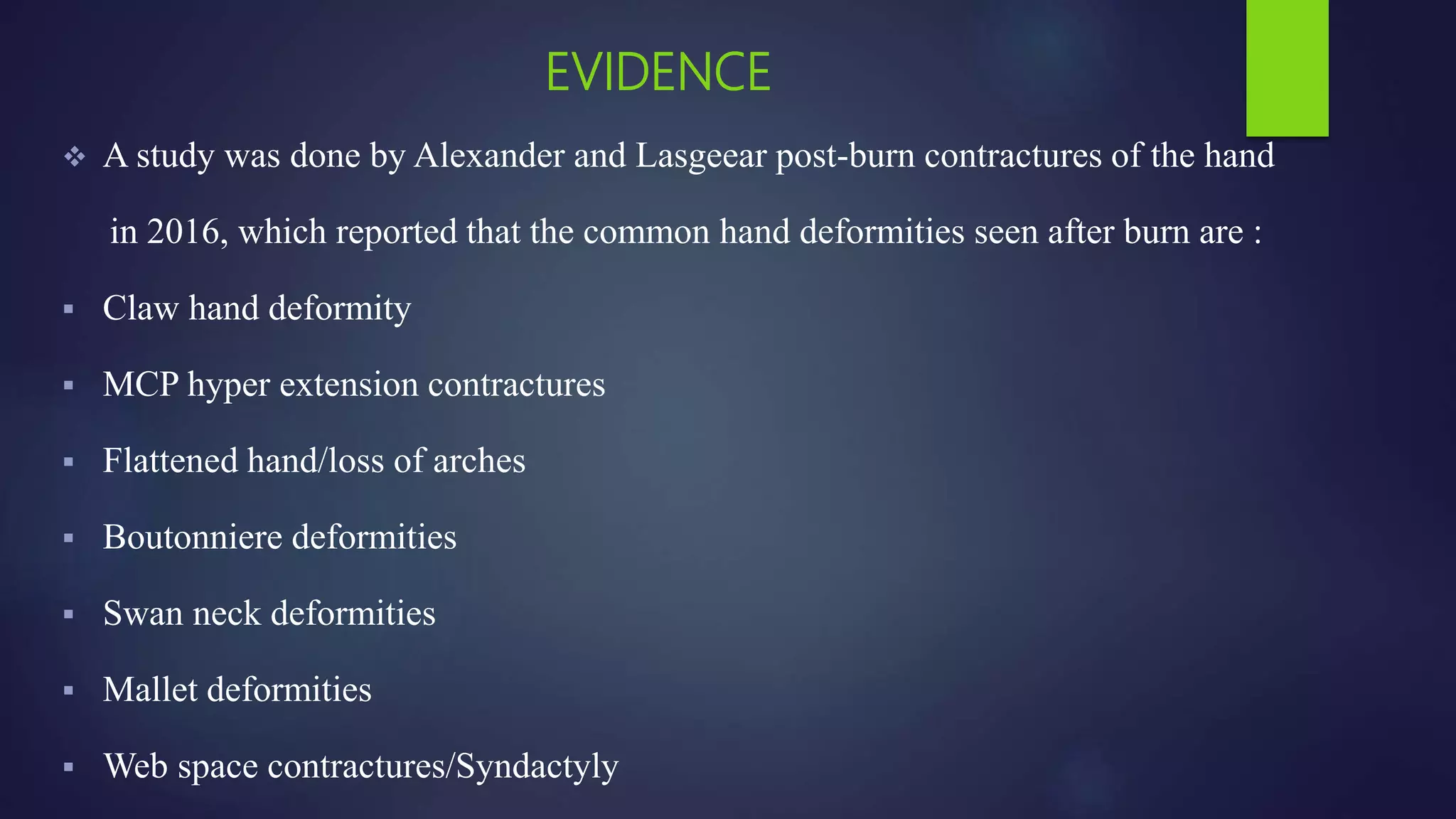 EVIDENCE

❖ A study was done by Alexander and Lasgeear post-burn contractures of the hand in 2016, which reported that the common hand deformities seen after burn are :

▪ Claw hand deformity

▪ MCP hyper extension contractures

▪ Flattened hand/loss of arches

▪ Boutonniere deformities

▪ Swan neck deformities

▪ Mallet deformities

▪ Web space contractures/Syndactyly